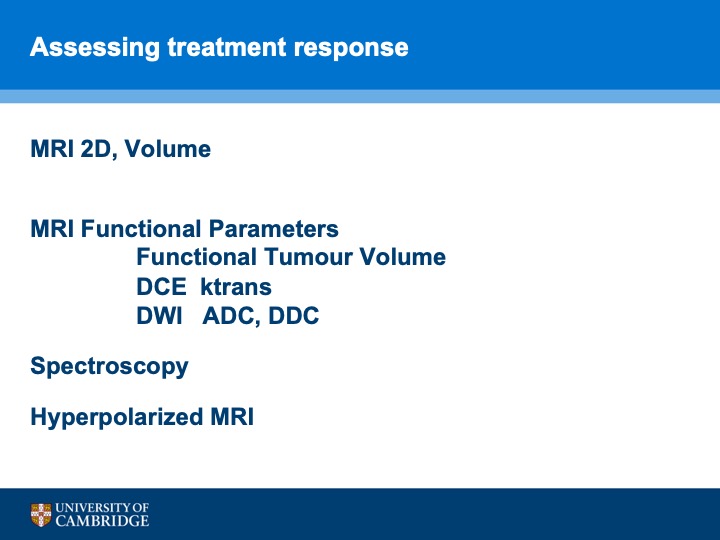 Assessing treatment response

MRI 2D, Volume

MRI Functional Parameters
Functional Tumour Volume
DCE ktrans
DWI ADC, DDC

Spectroscopy

Hyperpolarized MRI

UNIVERSITY OF CAMBRIDGE